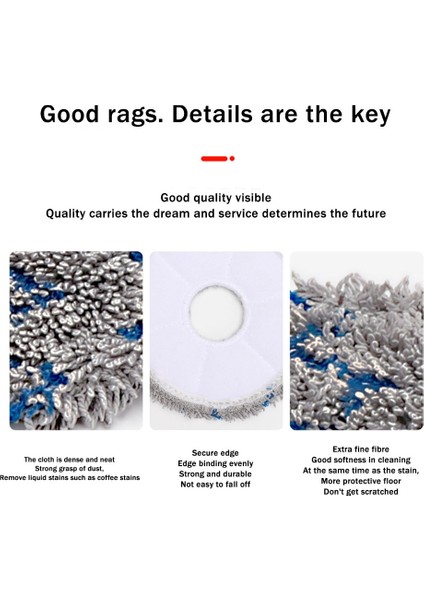 Good rags. Details are the key

Good quality visible
Quality carries the dream and service determines the future

The cloth is dense and neat
Strong grasp of dust,
Remove liquid stains such as coffee stains

Secure edge
Edge binding evenly
Strong and durable
Not easy to fall off

Extra fine fibre
Good softness in cleaning
At the same time as the stain,
More protective floor
Don't get scratched